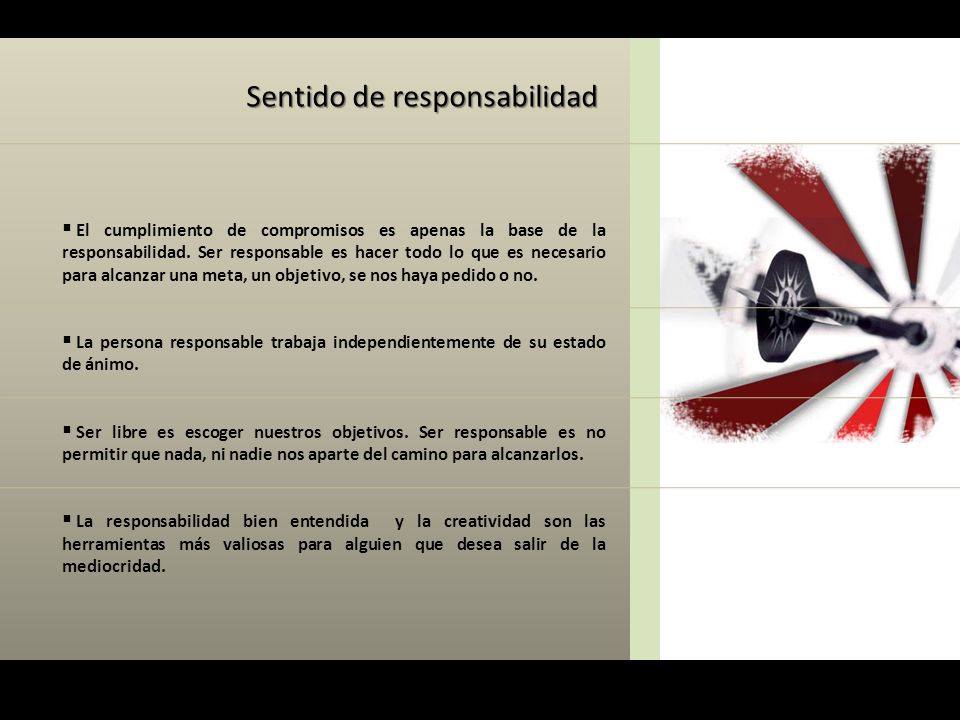 Sentido de responsabilidad

▪ El cumplimiento de compromisos es apenas la base de la responsabilidad. Ser responsable es hacer todo lo que es necesario para alcanzar una meta, un objetivo, se nos haya pedido o no.

▪ La persona responsable trabaja independientemente de su estado de ánimo.

▪ Ser libre es escoger nuestros objetivos. Ser responsable es no permitir que nada, ni nadie nos aparte del camino para alcanzarlos.

▪ La responsabilidad bien entendida y la creatividad son las herramientas más valiosas para alguien que desea salir de la mediocridad.